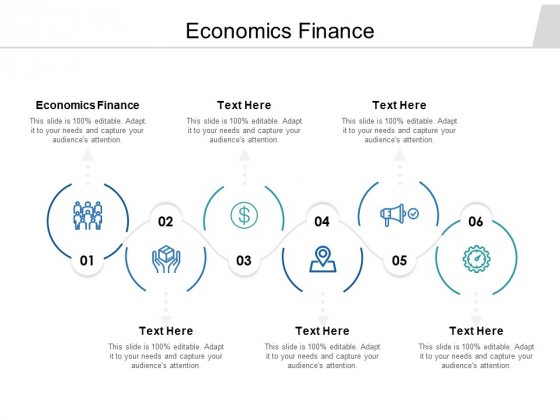 Economics Finance

Economics Finance
This slide is 100% editable. Adapt it to your needs and capture your audience's attention.

Text Here
This slide is 100% editable. Adapt it to your needs and capture your audience's attention.

Text Here
This slide is 100% editable. Adapt it to your needs and capture your audience's attention.

01

02

03

04

05

06

Text Here
This slide is 100% editable. Adapt it to your needs and capture your audience's attention.

Text Here
This slide is 100% editable. Adapt it to your needs and capture your audience's attention.

Text Here
This slide is 100% editable. Adapt it to your needs and capture your audience's attention.